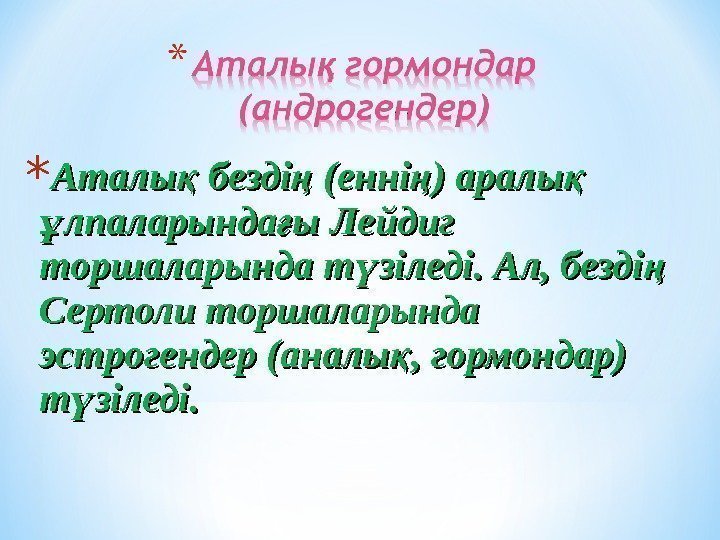 * Аталық гормондар (андрогендер)

* Аталық бездің (еннің) аралық ұлпаларындағы Лейдиг торшаларында түзіледі. Ал, бездің Сертоли торшаларында эстрогендер (аналық, гормондар) түзіледі.